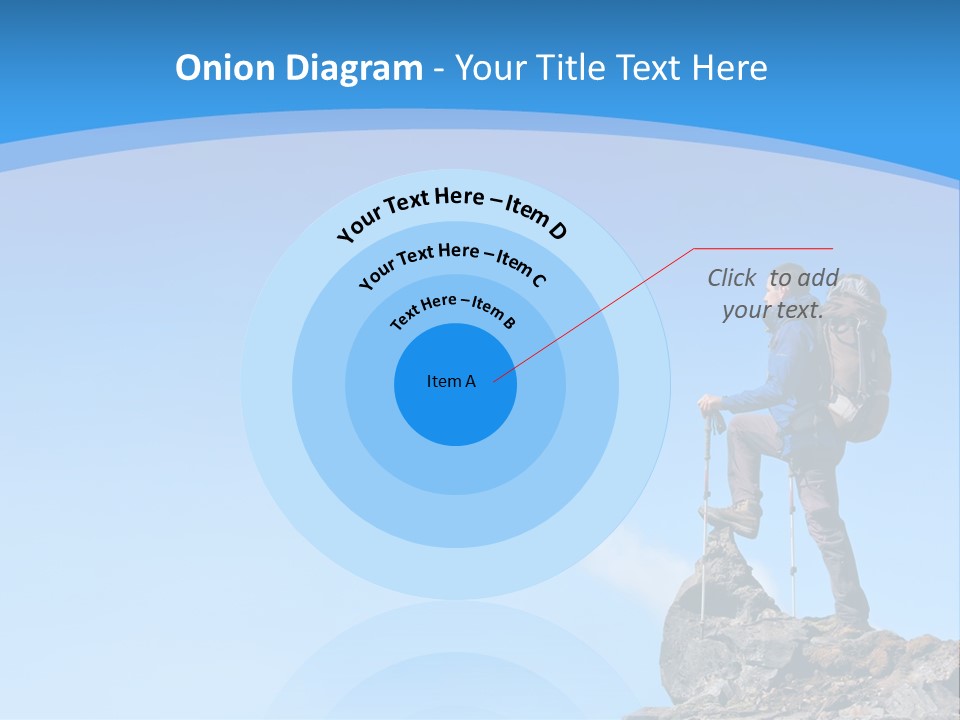 Onion Diagram - Your Title Text Here

Your Text Here – Item D

Your Text Here – Item C

Text Here – Item B

Item A

Click to add your text.